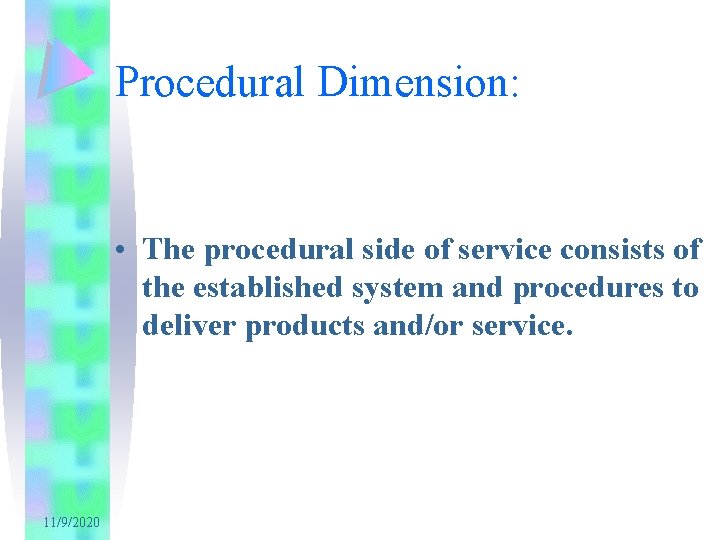 Procedural Dimension:

• The procedural side of service consists of the established system and procedures to deliver products and/or service.

11/9/2020